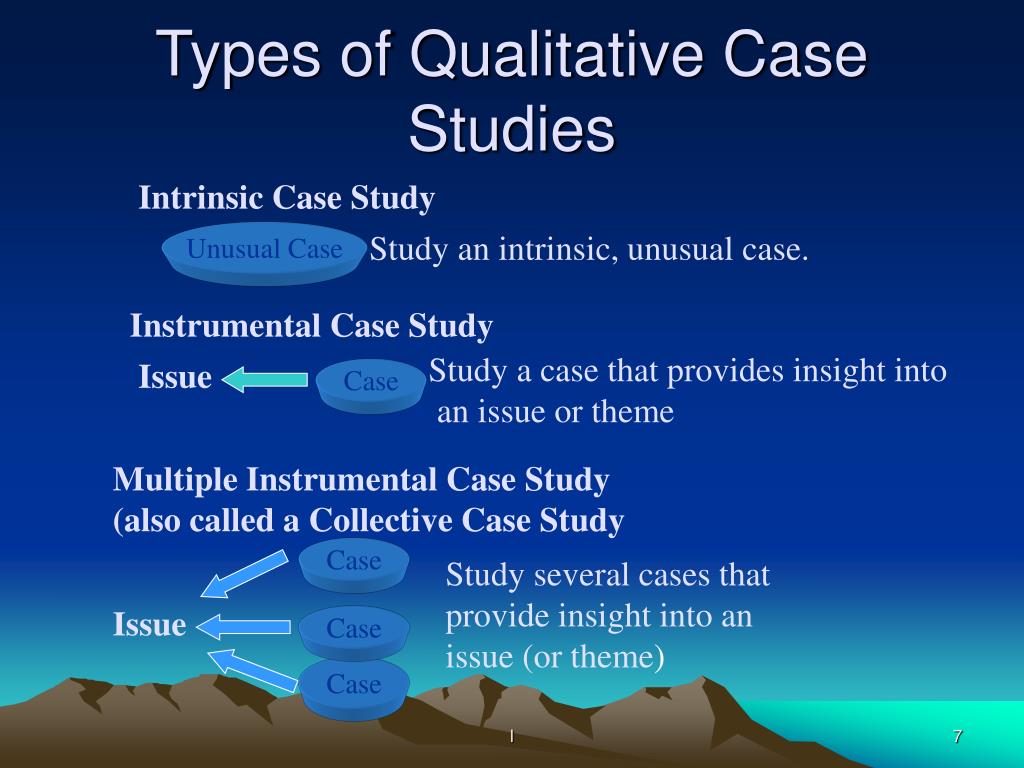 Types of Qualitative Case Studies

Intrinsic Case Study

Unusual Case

Study an intrinsic, unusual case.

Instrumental Case Study

Issue

Case

Study a case that provides insight into an issue or theme

Multiple Instrumental Case Study
(also called a Collective Case Study

Case

Issue

Case

Case

Study several cases that provide insight into an issue (or theme)

l

7